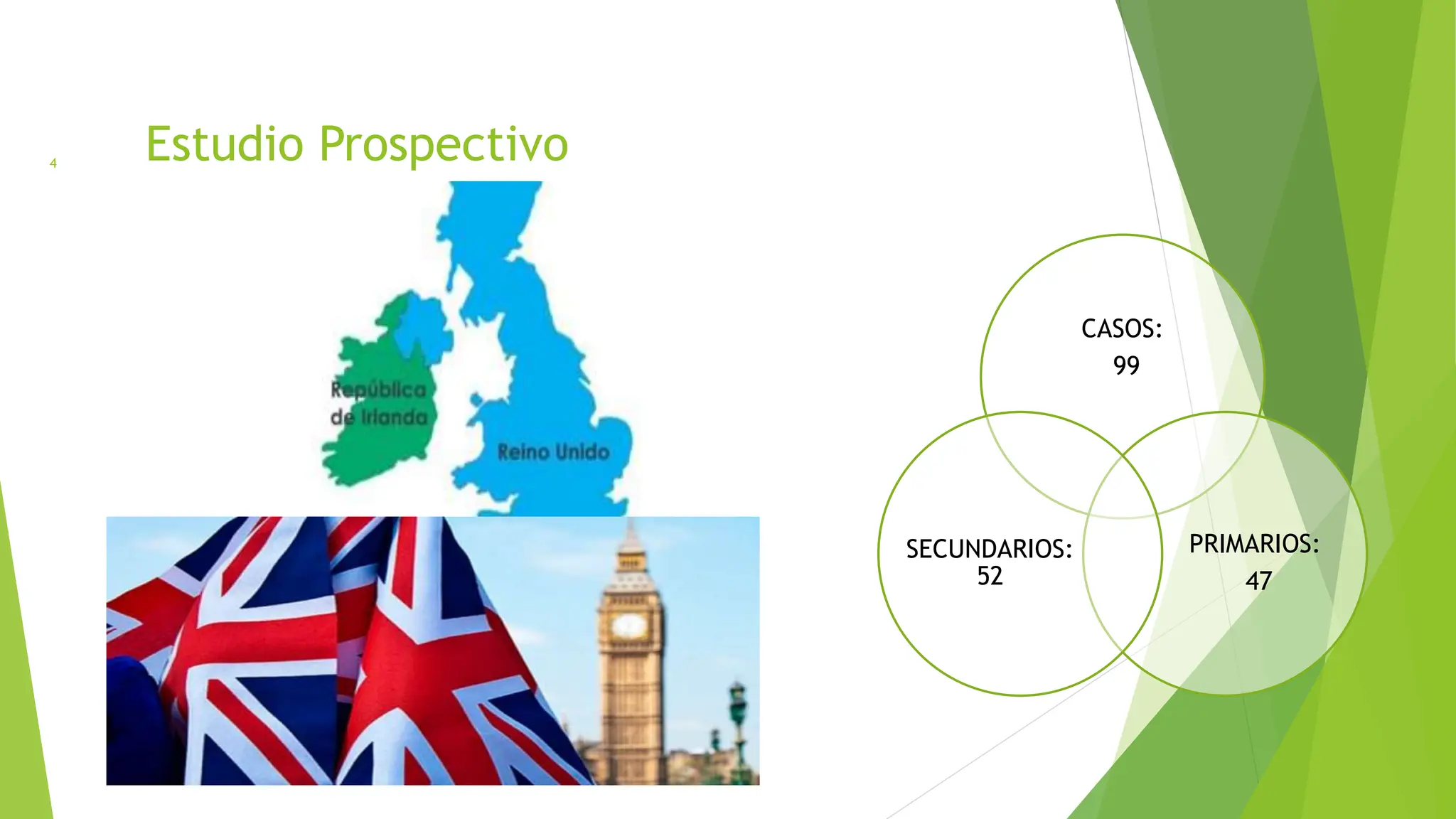 4

Estudio Prospectivo

República de Irlanda

Reino Unido

CASOS: 99

SECUNDARIOS: 52

PRIMARIOS: 47